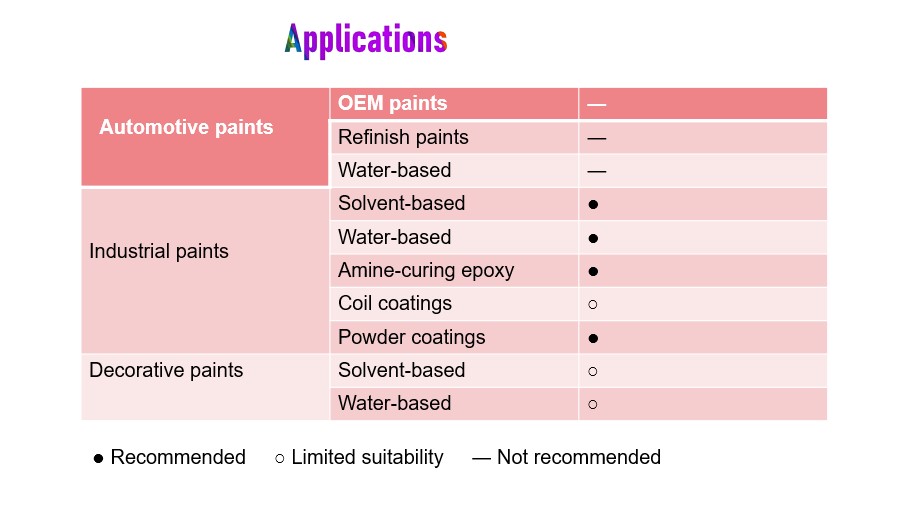 Applications

| Automotive paints | OEM paints | — |
|---|---|---|
| | Refinish paints | — |
| | Water-based | — |
| Industrial paints | Solvent-based | ● |
| | Water-based | ● |
| | Amine-curing epoxy | ● |
| | Coil coatings | ○ |
| | Powder coatings | ● |
| Decorative paints | Solvent-based | ○ |
| | Water-based | ○ |

● Recommended ○ Limited suitability — Not recommended